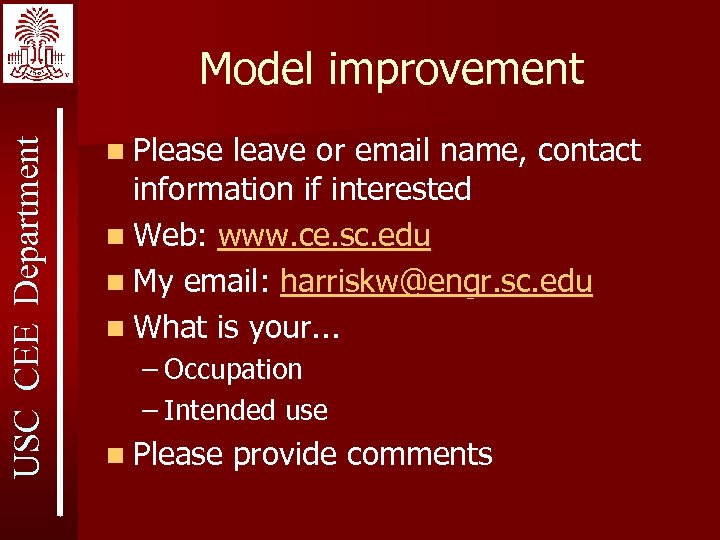 USC CEE Department

Model improvement

Please leave or email name, contact information if interested

Web: www.ce.sc.edu

My email: harriskw@engr.sc.edu

What is your...

– Occupation

– Intended use

Please provide comments